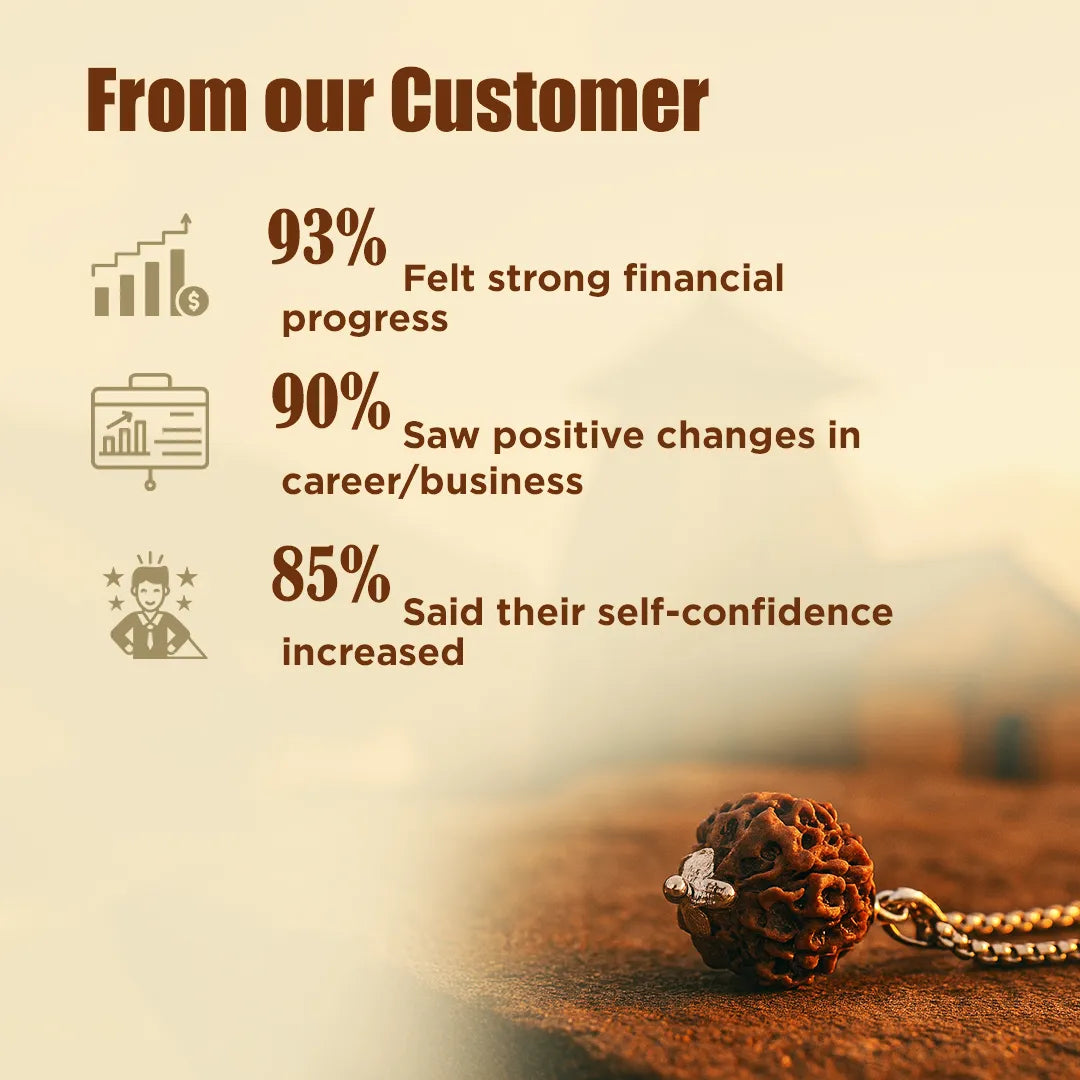 From our Customer

93% Felt strong financial progress

90% Saw positive changes in career/business

85% Said their self-confidence increased